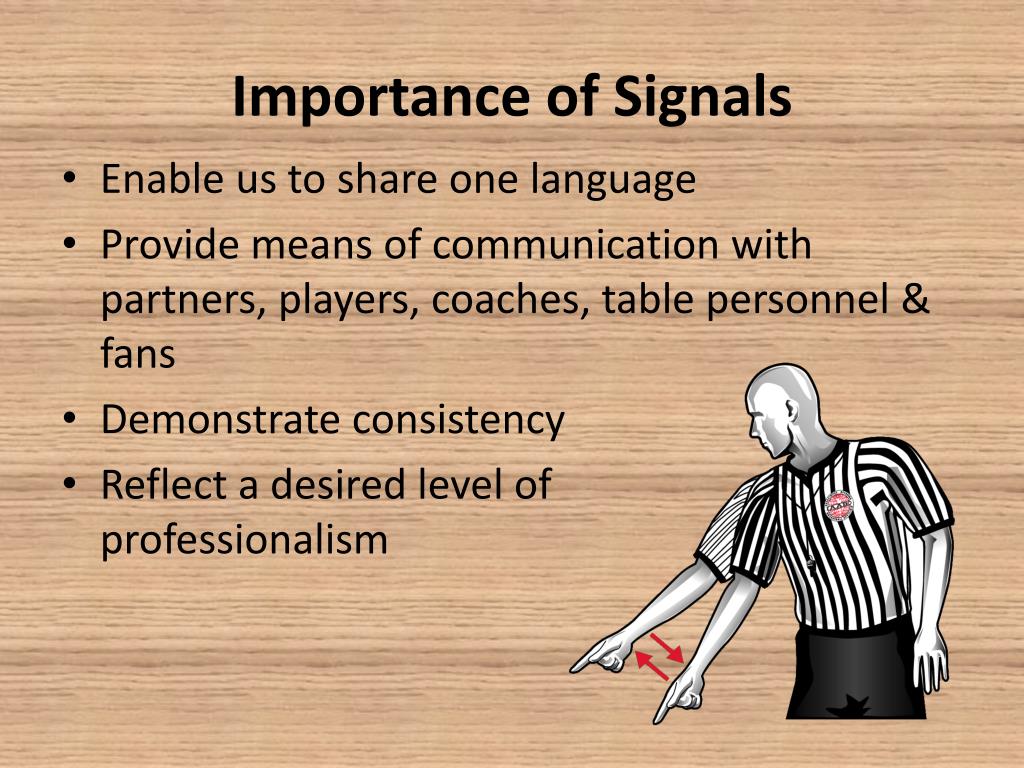 Importance of Signals

• Enable us to share one language
• Provide means of communication with partners, players, coaches, table personnel & fans
• Demonstrate consistency
• Reflect a desired level of professionalism